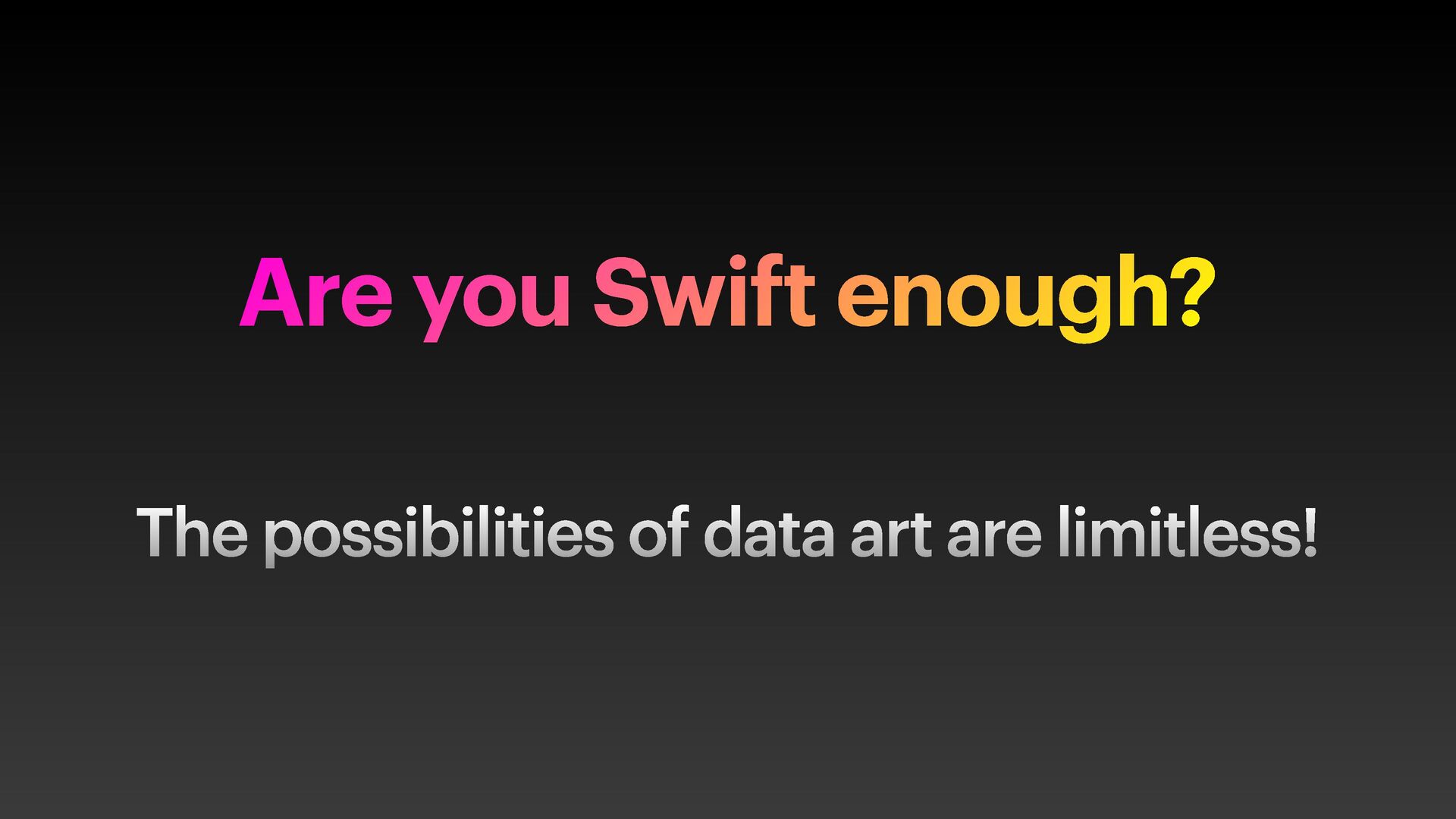 Are you Swift enough?

The possibilities of data art are limitless!